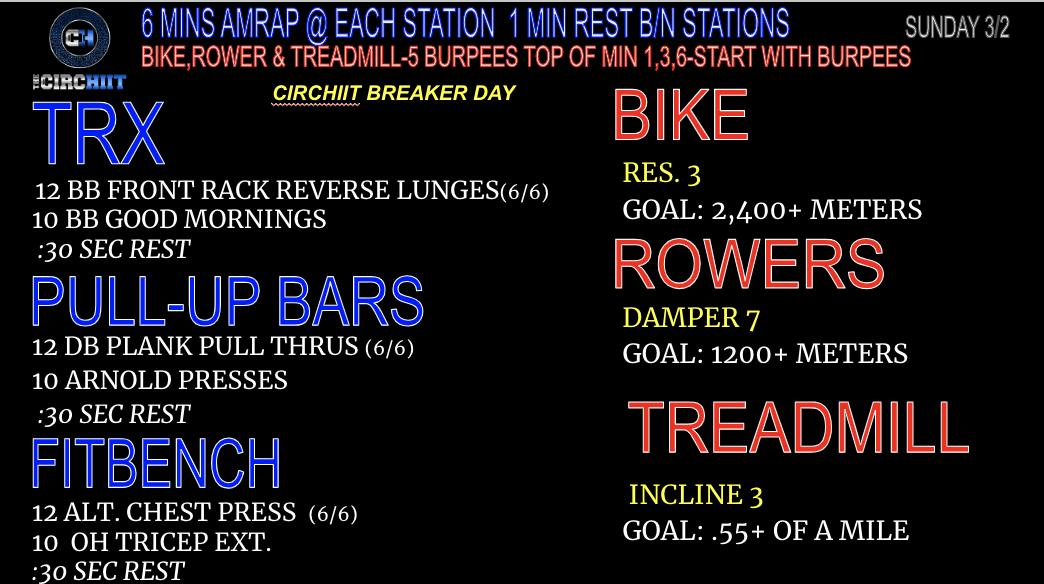 CH
THE CIRCHIIT

6 MINS AMRAP @ EACH STATION 1 MIN REST B/N STATIONS

SUNDAY 3/2

BIKE,ROWER & TREADMILL-5 BURPEES TOP OF MIN 1,3,6-START WITH BURPEES

CIRCHIIT BREAKER DAY

TRX

12 BB FRONT RACK REVERSE LUNGES(6/6)
10 BB GOOD MORNINGS
:30 SEC REST

PULL-UP BARS

12 DB PLANK PULL THRUS (6/6)
10 ARNOLD PRESSES
:30 SEC REST

FITBENCH

12 ALT. CHEST PRESS (6/6)
10 OH TRICEP EXT.
:30 SEC REST

BIKE

RES. 3
GOAL: 2,400+ METERS

ROWERS

DAMPER 7
GOAL: 1200+ METERS

TREADMILL

INCLINE 3
GOAL: .55+ OF A MILE